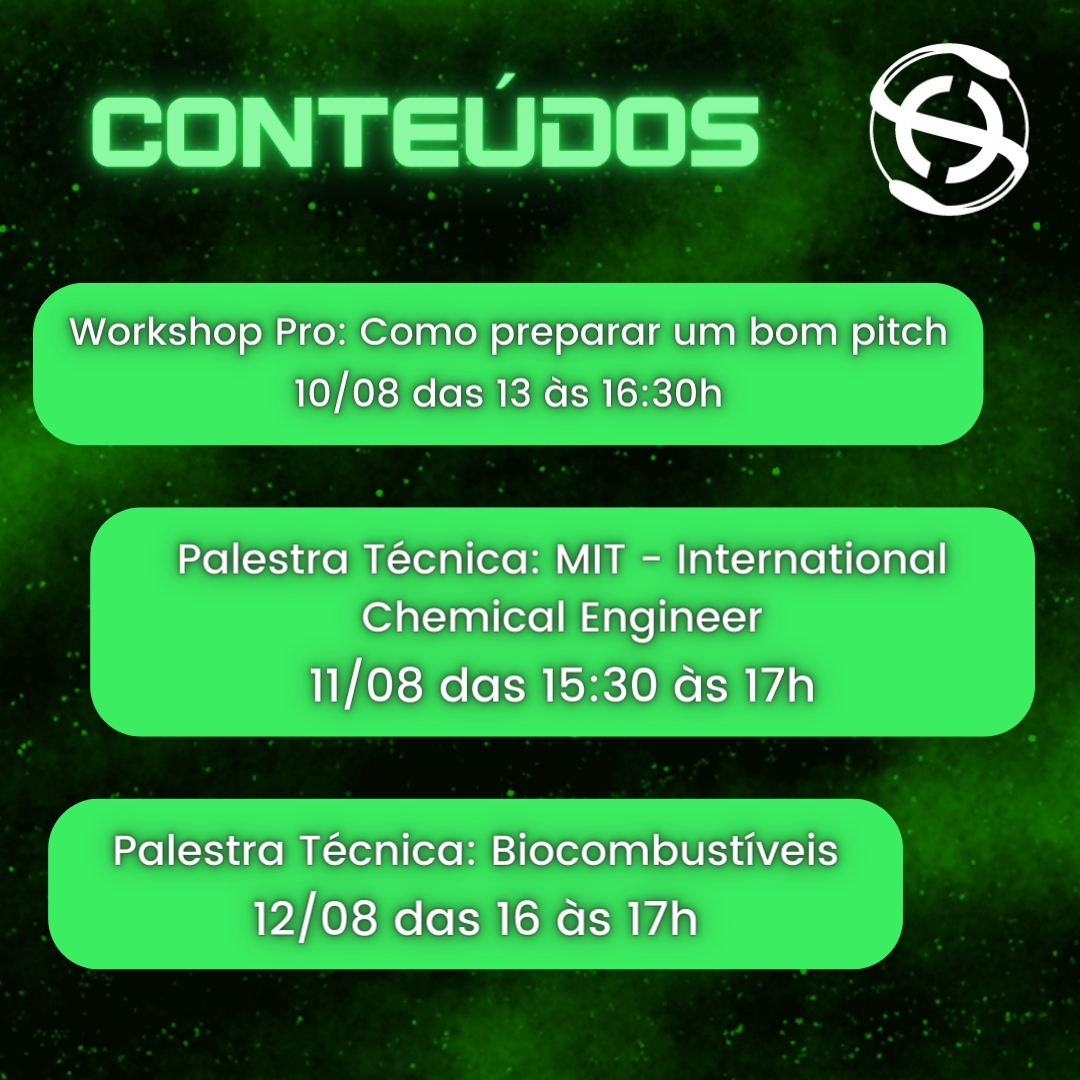 CONTEÚDOS

Workshop Pro: Como preparar um bom pitch
10/08 das 13 às 16:30h

Palestra Técnica: MIT - International Chemical Engineer
11/08 das 15:30 às 17h

Palestra Técnica: Biocombustíveis
12/08 das 16 às 17h